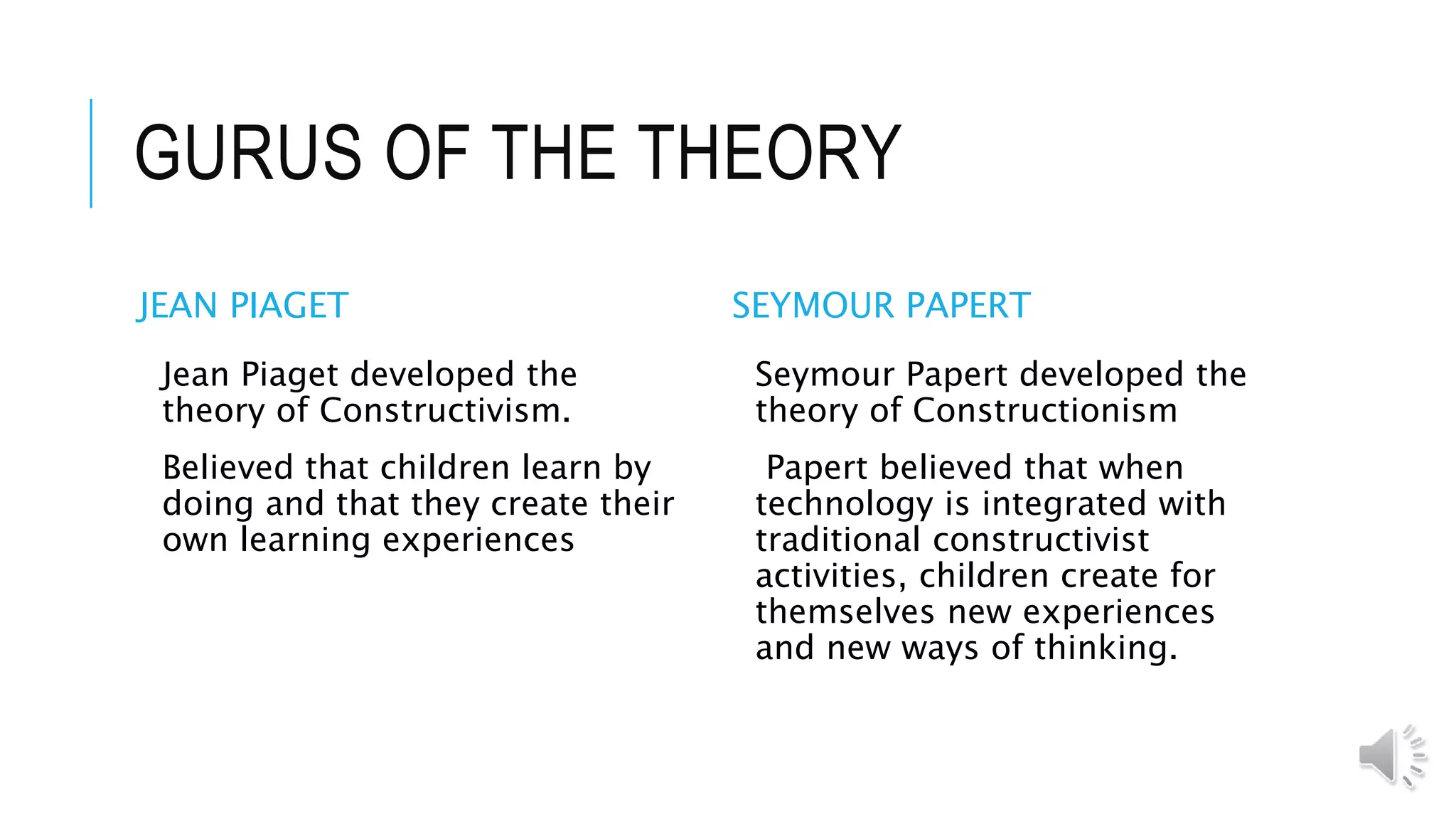 GURUS OF THE THEORY

JEAN PIAGET

Jean Piaget developed the theory of Constructivism.

Believed that children learn by doing and that they create their own learning experiences

SEYMOUR PAPERT

Seymour Papert developed the theory of Constructionism

Papert believed that when technology is integrated with traditional constructivist activities, children create for themselves new experiences and new ways of thinking.